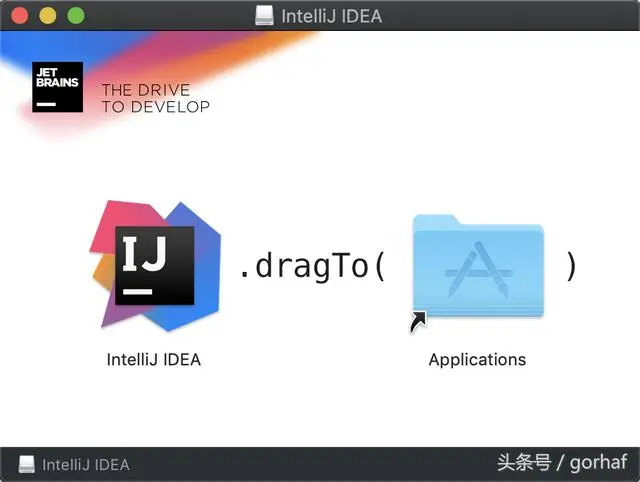 IntelliJ IDEA

JET BRAINS

THE DRIVE TO DEVELOP

IJ

.dragTo( )

IntelliJ IDEA

Applications

IntelliJ IDEA

头条号 / gorhaf